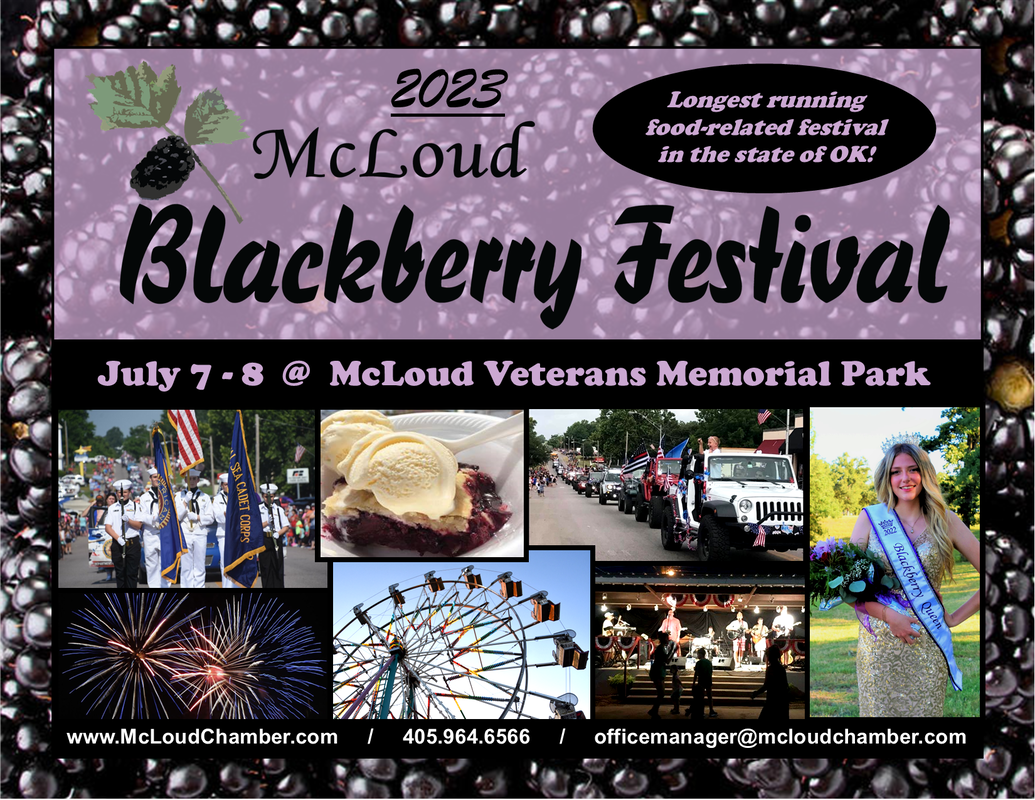 2023
McLoud
Blackberry Festival

Longest running food-related festival in the state of OK!

July 7 - 8 @ McLoud Veterans Memorial Park

SEA CADET CORPS

Blackberry Queen

www.McLoudChamber.com / 405.964.6566 / officemanager@mcloudchamber.com